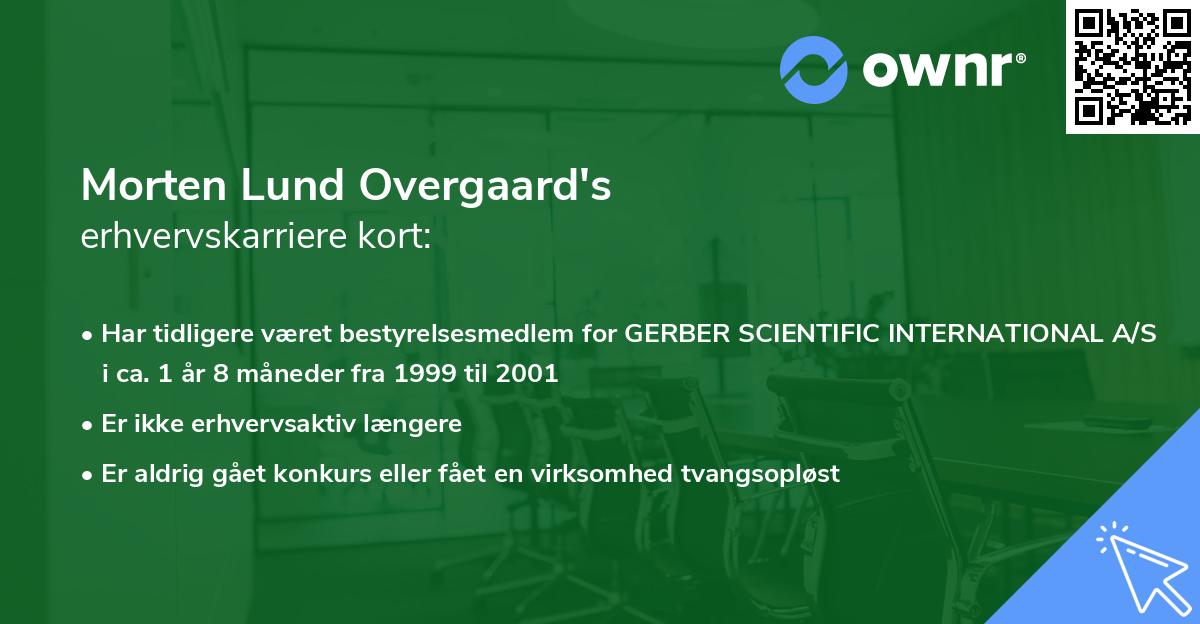 ownr®

Morten Lund Overgaard's
erhvervskarriere kort:

• Har tidligere været bestyrelsesmedlem for GERBER SCIENTIFIC INTERNATIONAL A/S i ca. 1 år 8 måneder fra 1999 til 2001
• Er ikke erhvervsaktiv længere
• Er aldrig gået konkurs eller fået en virksomhed tvangsopløst